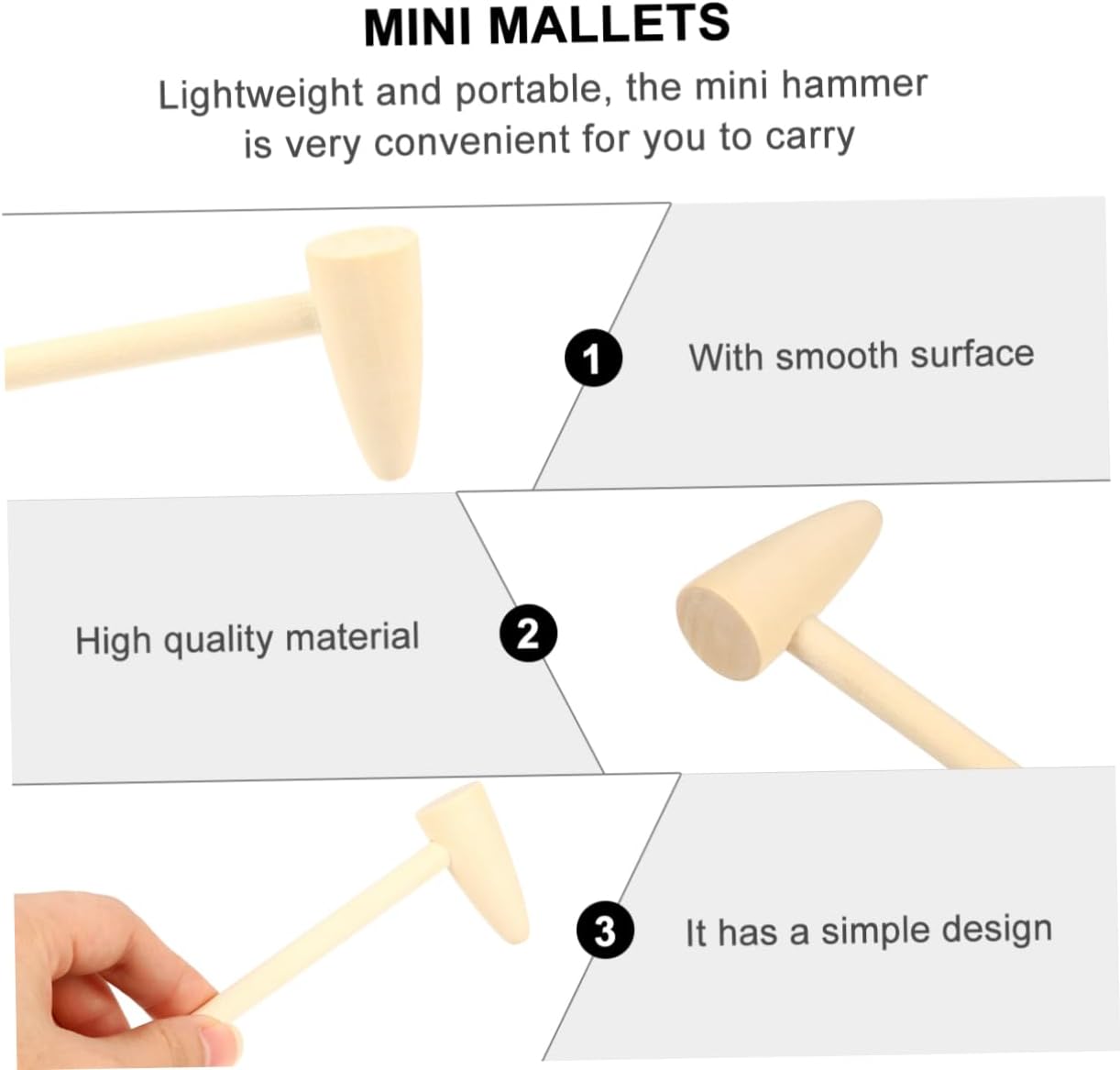 MINI MALLETS

Lightweight and portable, the mini hammer is very convenient for you to carry

1

With smooth surface

High quality material

2

3

It has a simple design